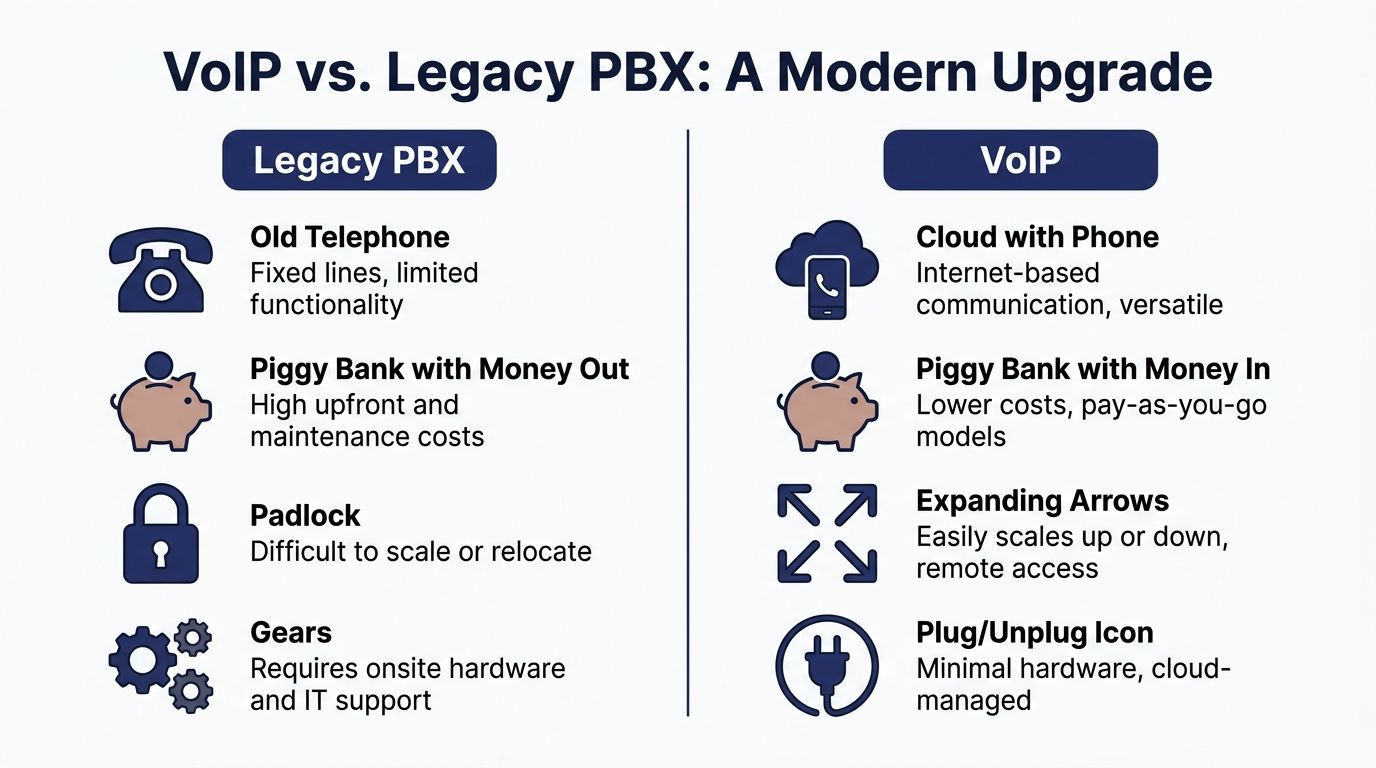 VoIP vs. Legacy PBX: A Modern Upgrade

Legacy PBX

Old Telephone
Fixed lines, limited functionality

Piggy Bank with Money Out
High upfront and maintenance costs

Padlock
Difficult to scale or relocate

Gears
Requires onsite hardware and IT support

VoIP

Cloud with Phone
Internet-based communication, versatile

Piggy Bank with Money In
Lower costs, pay-as-you-go models

Expanding Arrows
Easily scales up or down, remote access

Plug/Unplug Icon
Minimal hardware, cloud-managed